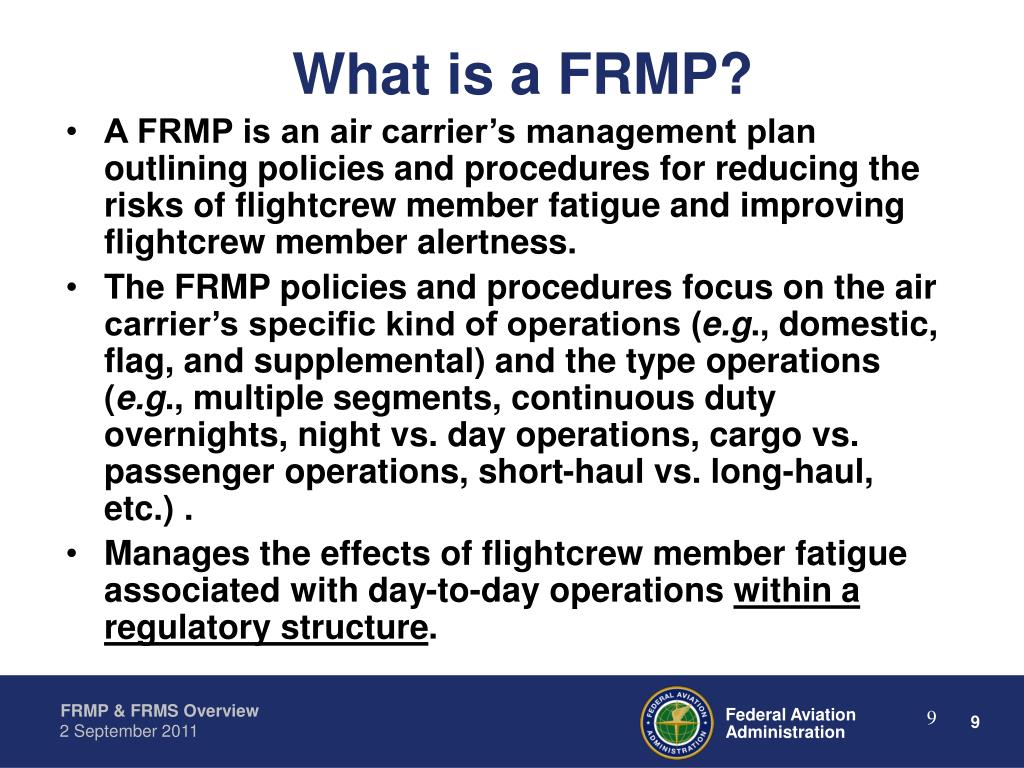 What is a FRMP?

• A FRMP is an air carrier's management plan outlining policies and procedures for reducing the risks of flightcrew member fatigue and improving flightcrew member alertness.
• The FRMP policies and procedures focus on the air carrier's specific kind of operations (e.g., domestic, flag, and supplemental) and the type operations (e.g., multiple segments, continuous duty overnights, night vs. day operations, cargo vs. passenger operations, short-haul vs. long-haul, etc.) .
• Manages the effects of flightcrew member fatigue associated with day-to-day operations within a regulatory structure.

FRMP & FRMS Overview
2 September 2011

FEDERAL AVIATION ADMINISTRATION

Federal Aviation Administration

9

9